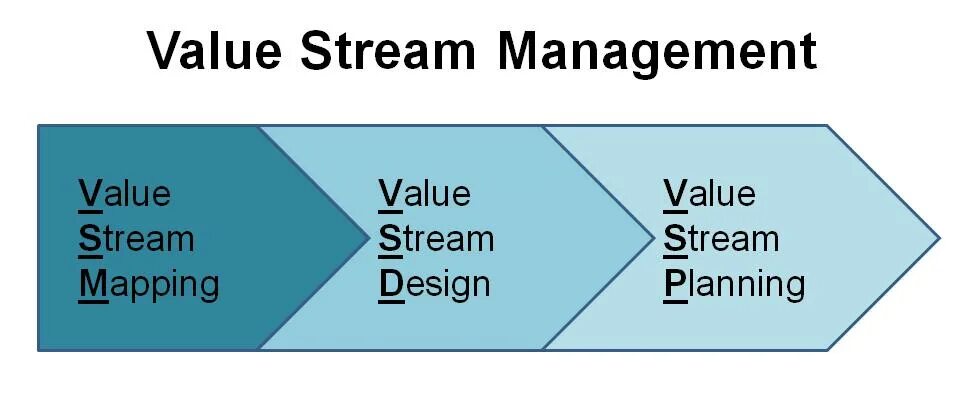 Value Stream Management

Value
Stream
Mapping

Value
Stream
Design

Value
Stream
Planning